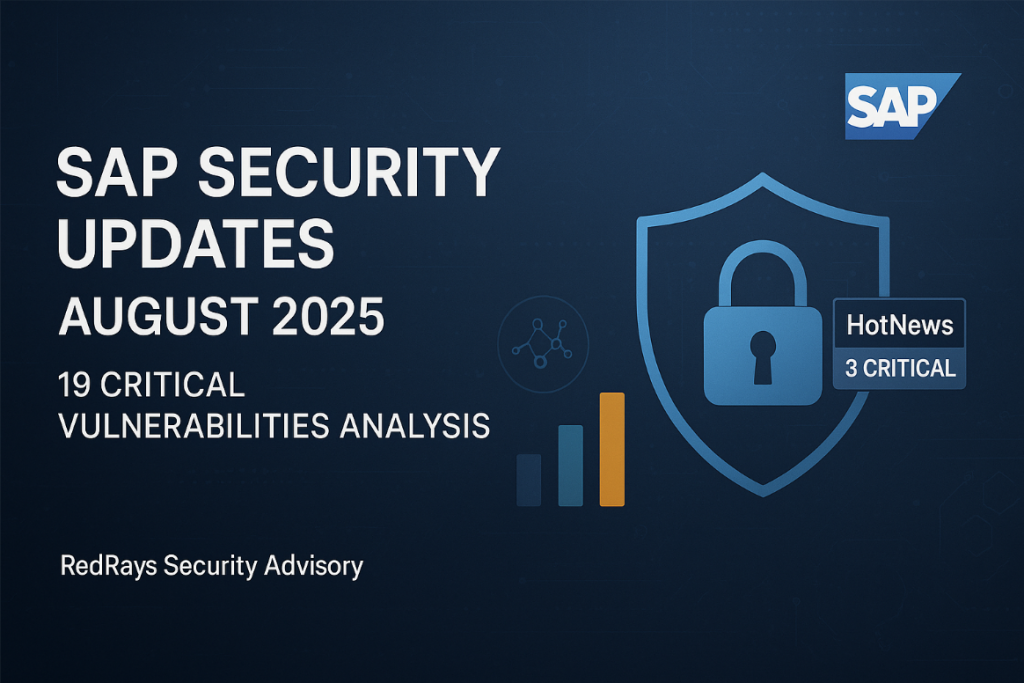 SAP

SAP SECURITY UPDATES
AUGUST 2025

19 CRITICAL VULNERABILITIES ANALYSIS

HotNews
3 CRITICAL

RedRays Security Advisory